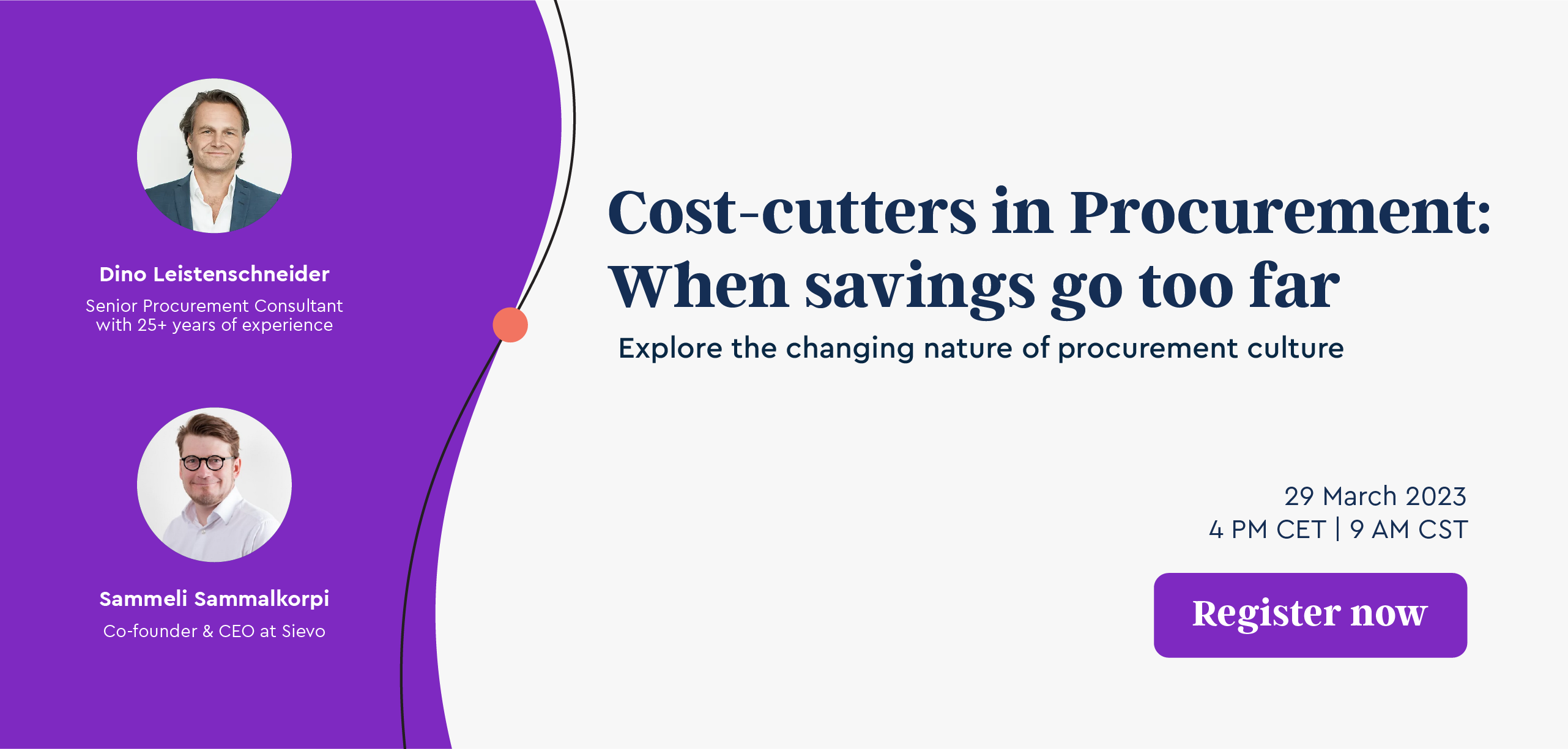 Dino Leistenschneider

Senior Procurement Consultant with 25+ years of experience

Sammeli Sammalkorpi

Co-founder & CEO at Sievo

Cost-cutters in Procurement: When savings go too far

Explore the changing nature of procurement culture

29 March 2023
4 PM CET | 9 AM CST

Register now